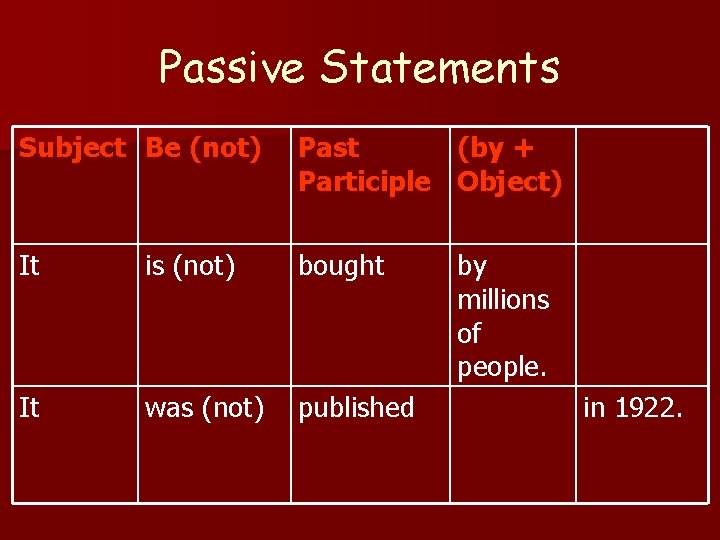 Passive Statements

| Subject | Be (not) | Past Participle | (by + Object) | |
|---|---|---|---|---|
| It | is (not) | bought | by millions of people. | |
| It | was (not) | published | | in 1922. |